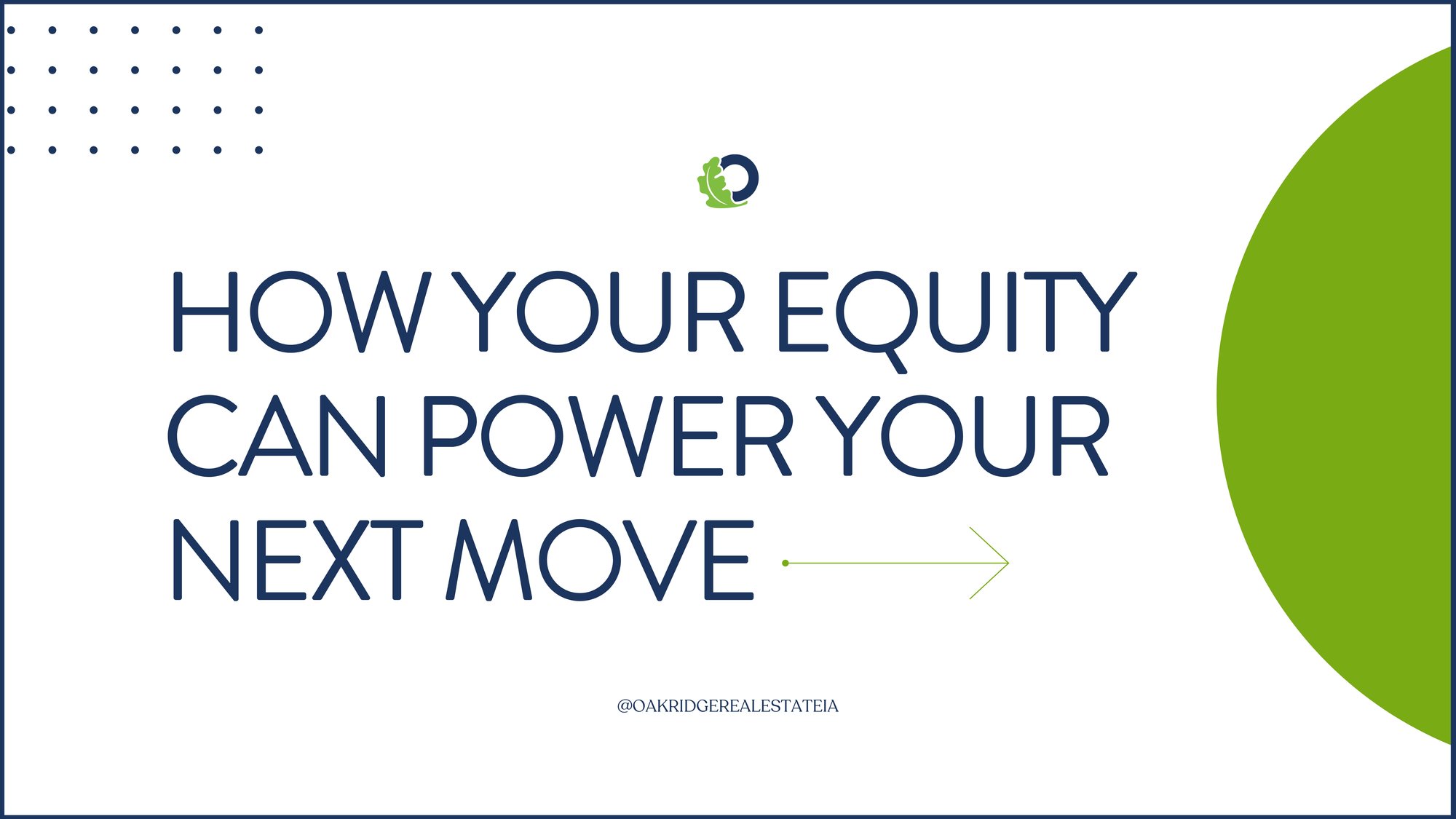 HOW YOUR EQUITY CAN POWER YOUR NEXT MOVE

@OAKRIDGEREALESTATEIA